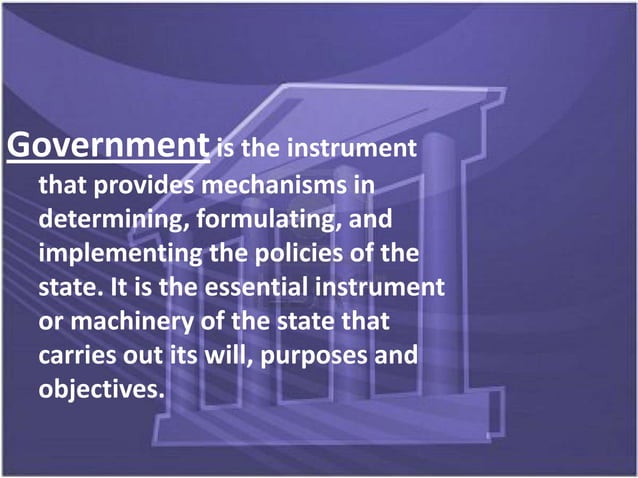 Government is the instrument that provides mechanisms in determining, formulating, and implementing the policies of the state. It is the essential instrument or machinery of the state that carries out its will, purposes and objectives.